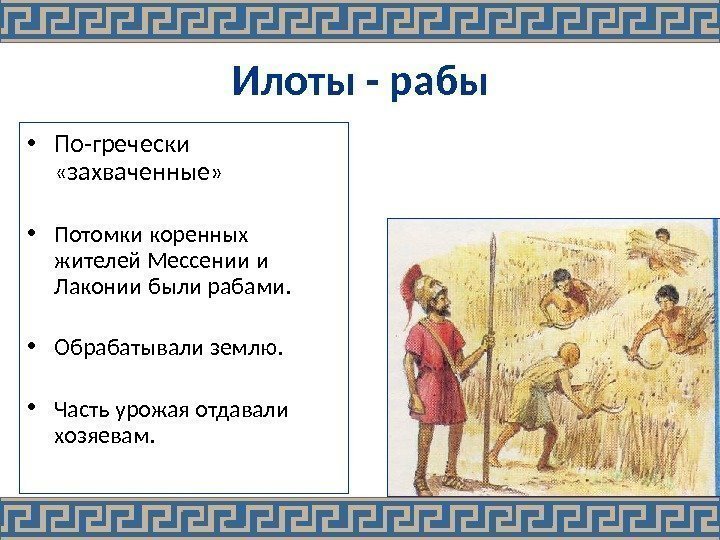 Илоты - рабы

• По-гречески «захваченные»

• Потомки коренных жителей Мессении и Лаконии были рабами.

• Обрабатывали землю.

• Часть урожая отдавали хозяевам.